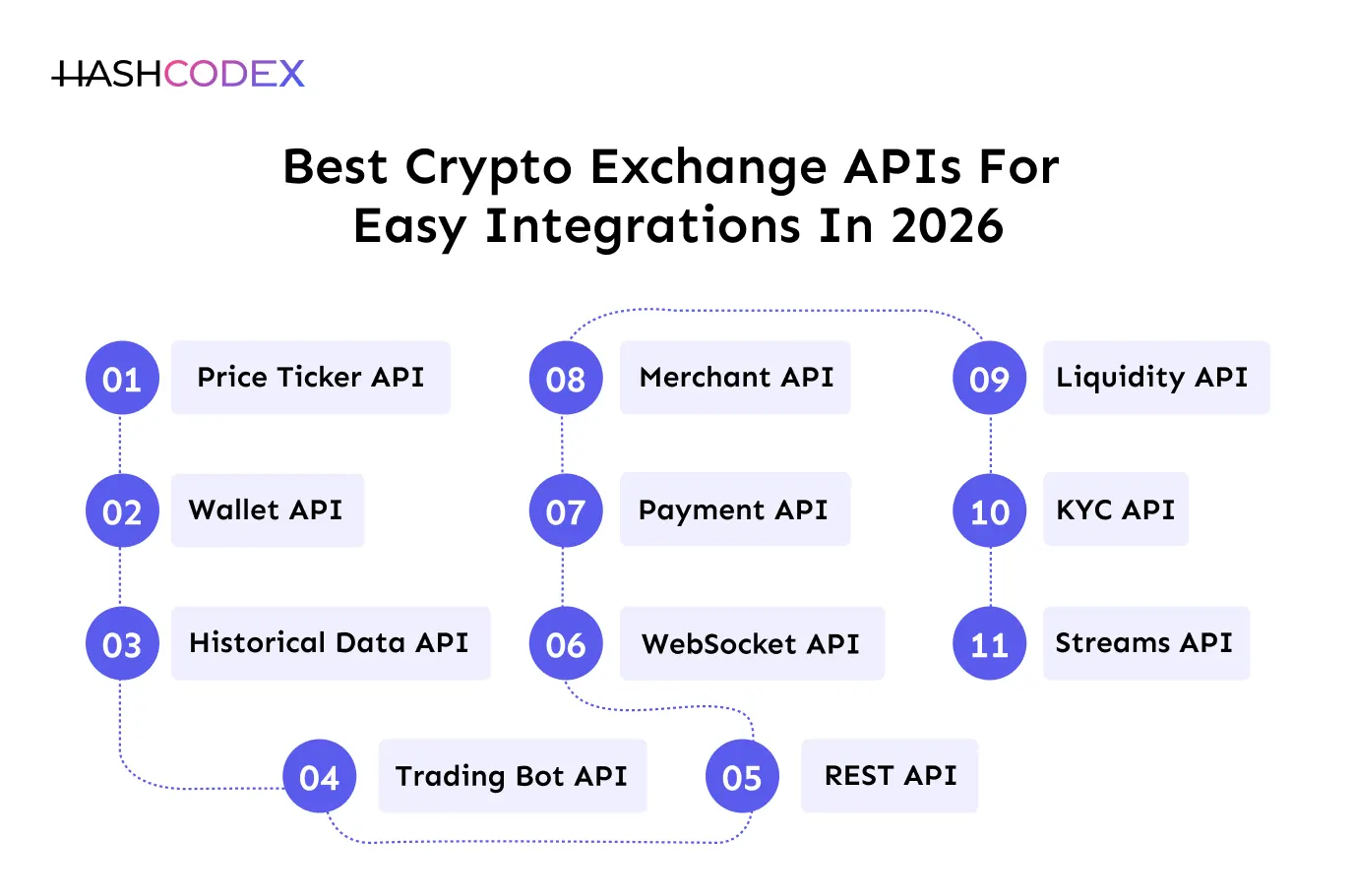 HASHCODEX

Best Crypto Exchange APIs For Easy Integrations In 2026

01 Price Ticker API

02 Wallet API

03 Historical Data API

04 Trading Bot API

05 REST API

06 WebSocket API

07 Payment API

08 Merchant API

09 Liquidity API

10 KYC API

11 Streams API